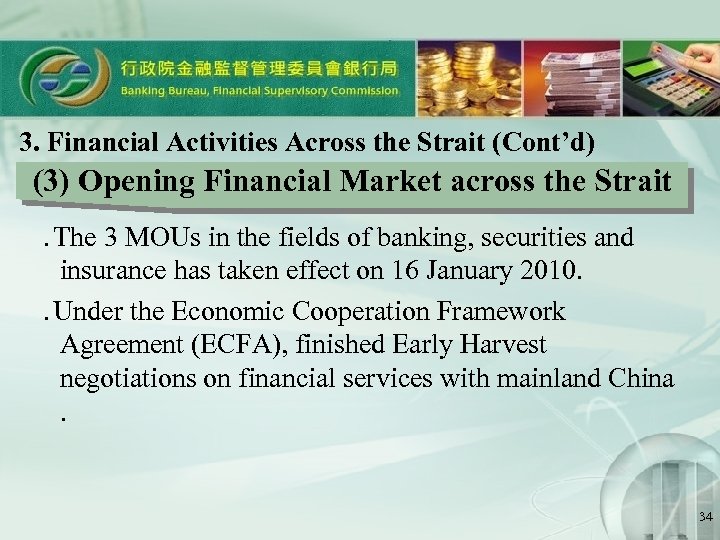 行政院金融監督管理委員會銀行局
Banking Bureau, Financial Supervisory Commission

3. Financial Activities Across the Strait (Cont'd)

(3) Opening Financial Market across the Strait

. The 3 MOUs in the fields of banking, securities and insurance has taken effect on 16 January 2010.

. Under the Economic Cooperation Framework Agreement (ECFA), finished Early Harvest negotiations on financial services with mainland China .

34